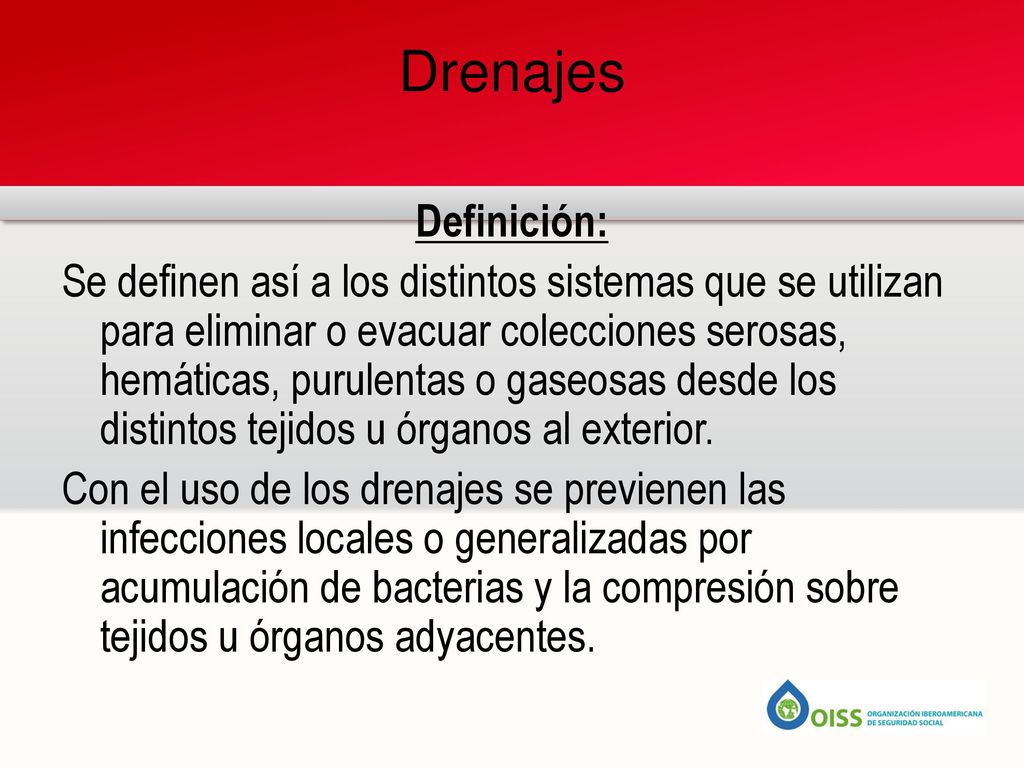 Drenajes

Definición:

Se definen así a los distintos sistemas que se utilizan para eliminar o evacuar colecciones serosas, hemáticas, purulentas o gaseosas desde los distintos tejidos u órganos al exterior.

Con el uso de los drenajes se previenen las infecciones locales o generalizadas por acumulación de bacterias y la compresión sobre tejidos u órganos adyacentes.

OISS ORGANIZACIÓN IBEROAMERICANA DE SEGURIDAD SOCIAL